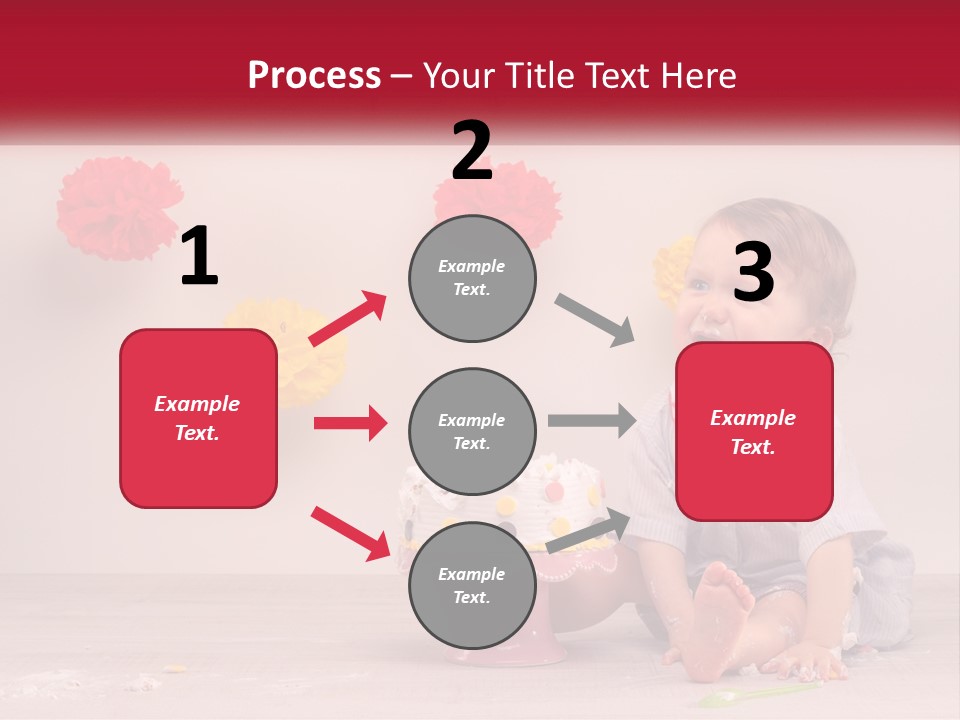 Process – Your Title Text Here

1

Example Text.

2

Example Text.

Example Text.

Example Text.

3

Example Text.